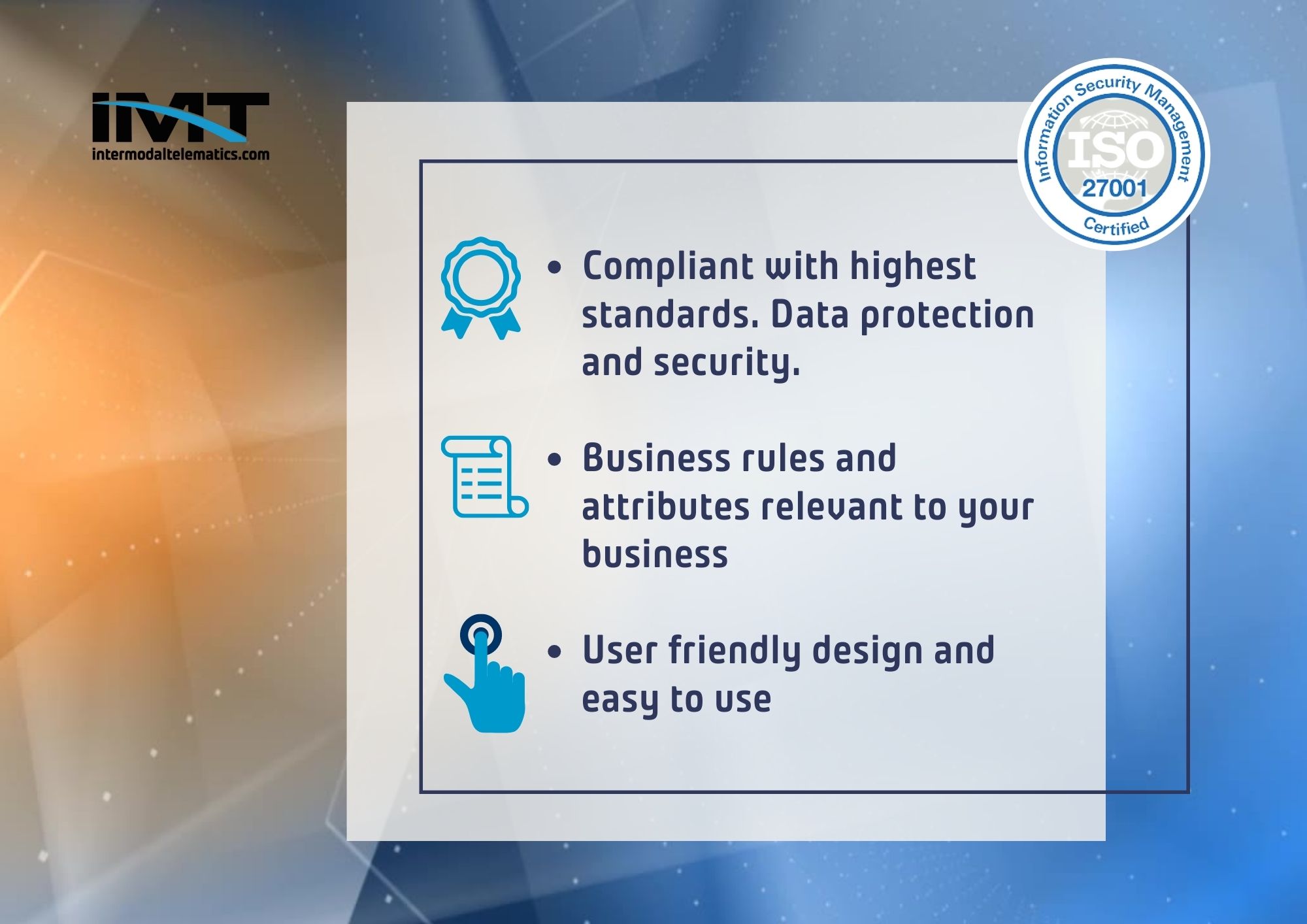 IMT
intermodaltelematics.com

Information Security Management
ISO
27001
Certified

• Compliant with highest standards. Data protection and security.

• Business rules and attributes relevant to your business

• User friendly design and easy to use